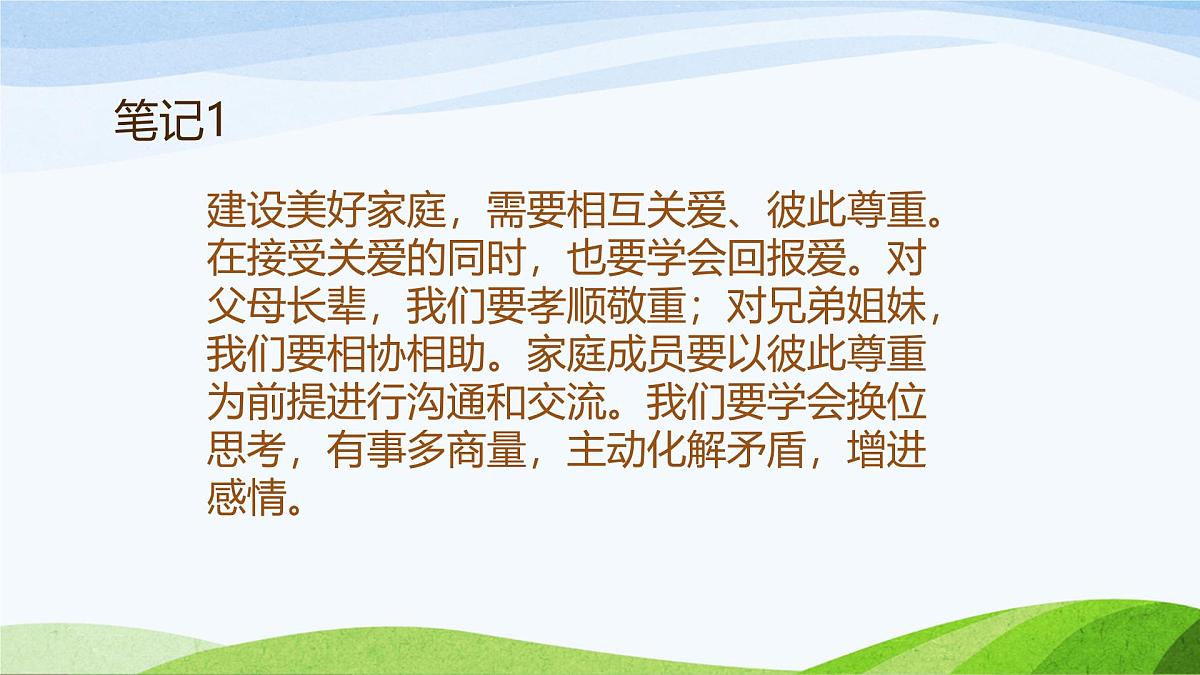 笔记1

建设美好家庭，需要相互关爱、彼此尊重。在接受关爱的同时，也要学会回报爱。对父母长辈，我们要孝顺敬重；对兄弟姐妹，我们要相协相助。家庭成员要以彼此尊重为前提进行沟通和交流。我们要学会换位思考，有事多商量，主动化解矛盾，增进感情。